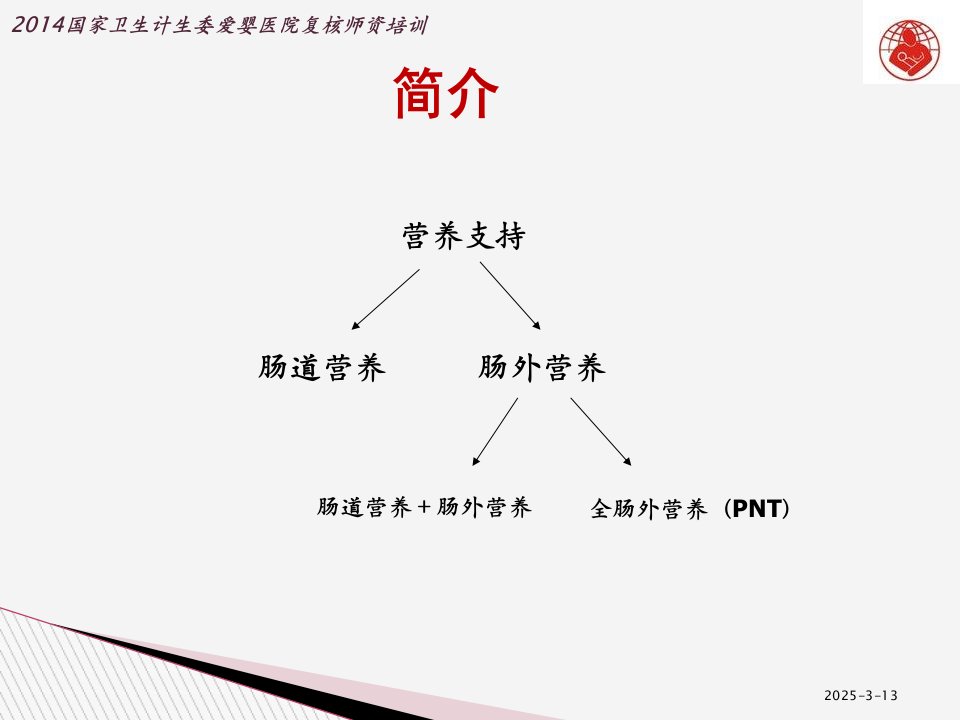 2014国家卫生计生委爱婴医院复核师资培训

简介

营养支持

肠道营养

肠外营养

肠道营养＋肠外营养

全肠外营养（PNT）

2025-3-13